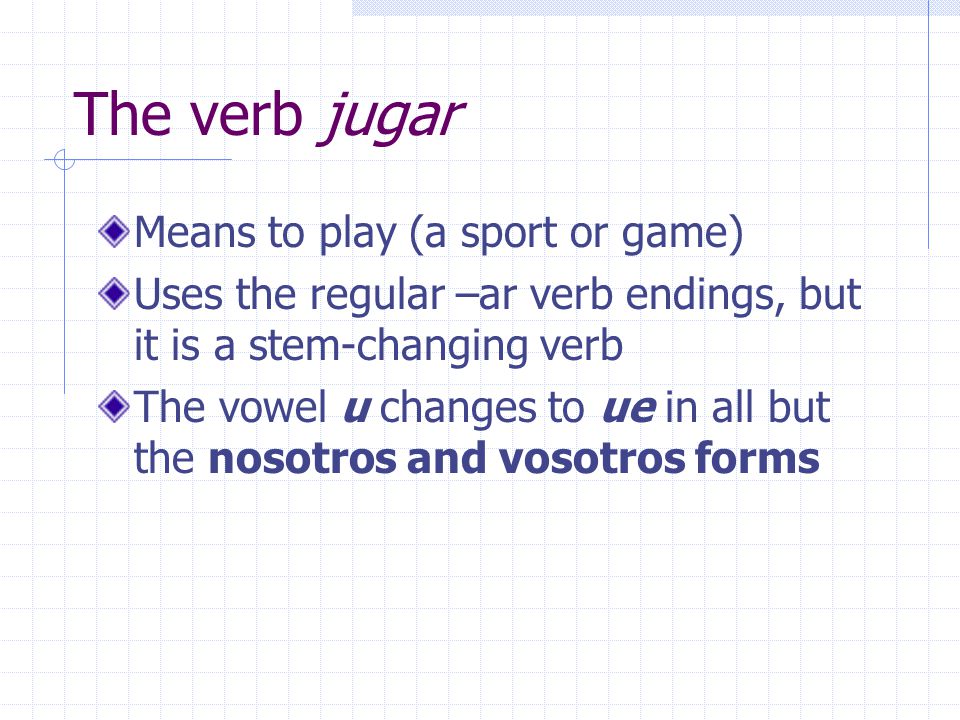 The verb jugar

Means to play (a sport or game)

Uses the regular –ar verb endings, but it is a stem-changing verb

The vowel u changes to ue in all but the nosotros and vosotros forms